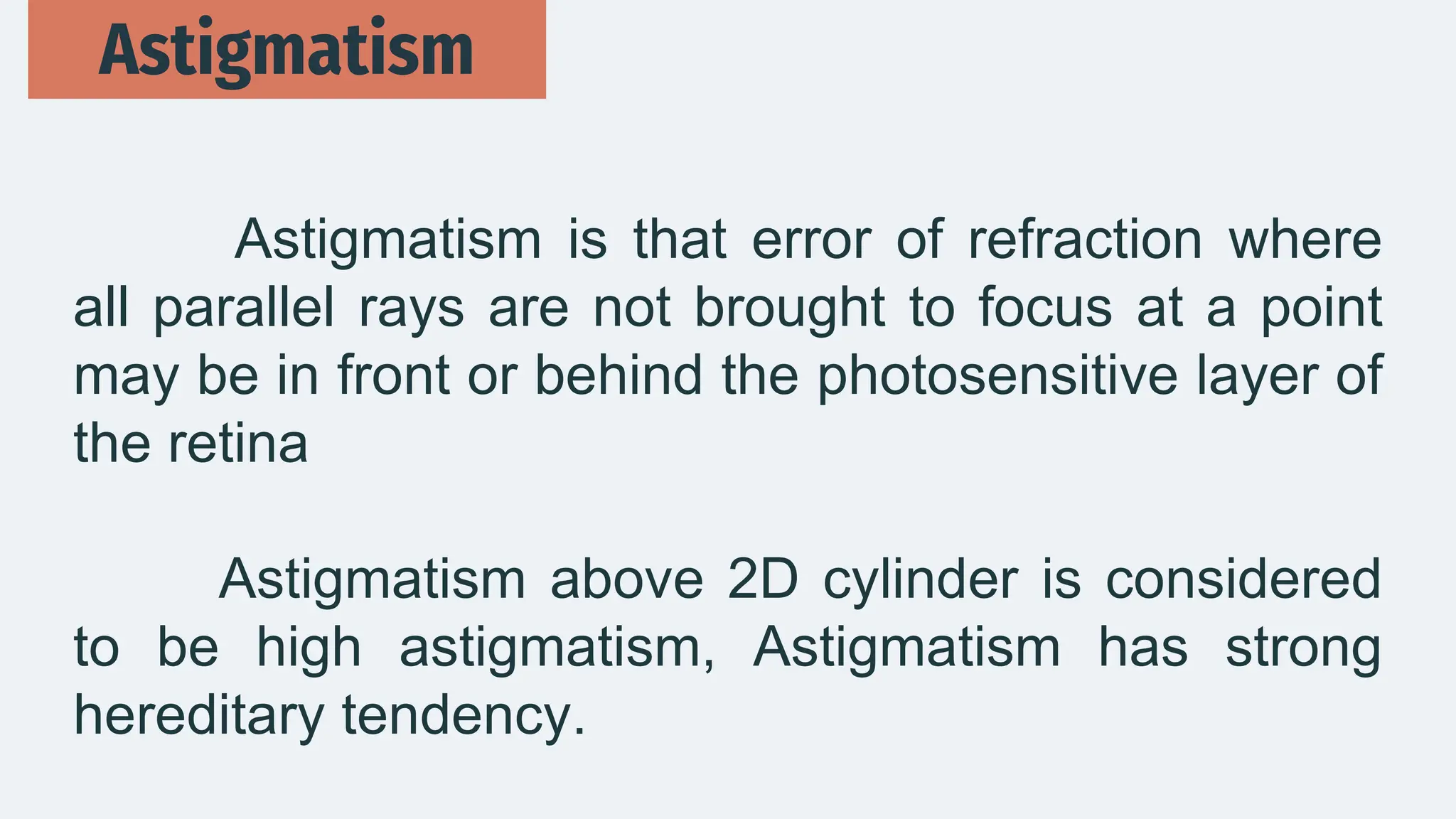 Astigmatism

Astigmatism is that error of refraction where all parallel rays are not brought to focus at a point may be in front or behind the photosensitive layer of the retina

Astigmatism above 2D cylinder is considered to be high astigmatism, Astigmatism has strong hereditary tendency.